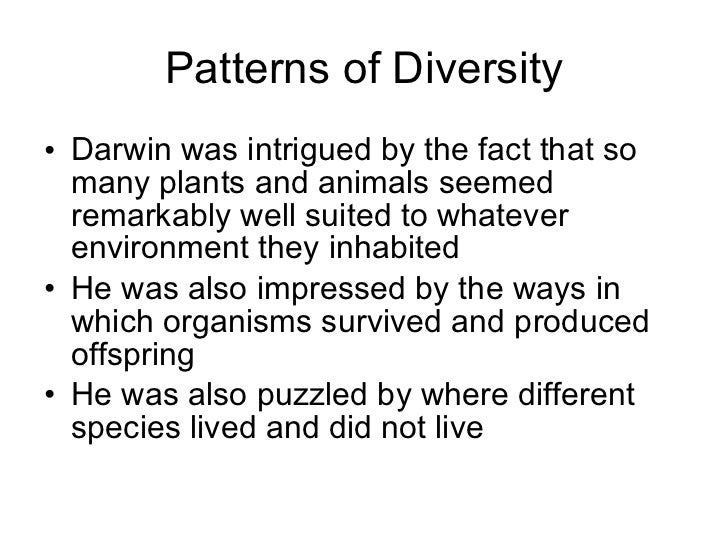 Patterns of Diversity

• Darwin was intrigued by the fact that so many plants and animals seemed remarkably well suited to whatever environment they inhabited
• He was also impressed by the ways in which organisms survived and produced offspring
• He was also puzzled by where different species lived and did not live